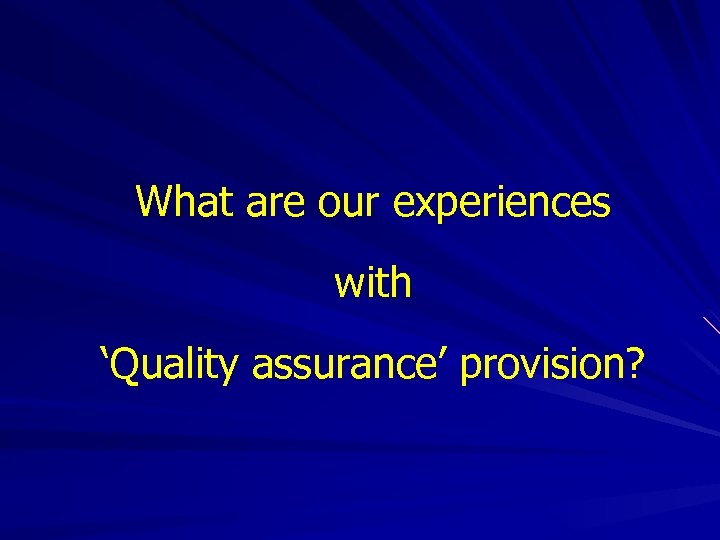 What are our experiences

with

‘Quality assurance’ provision?